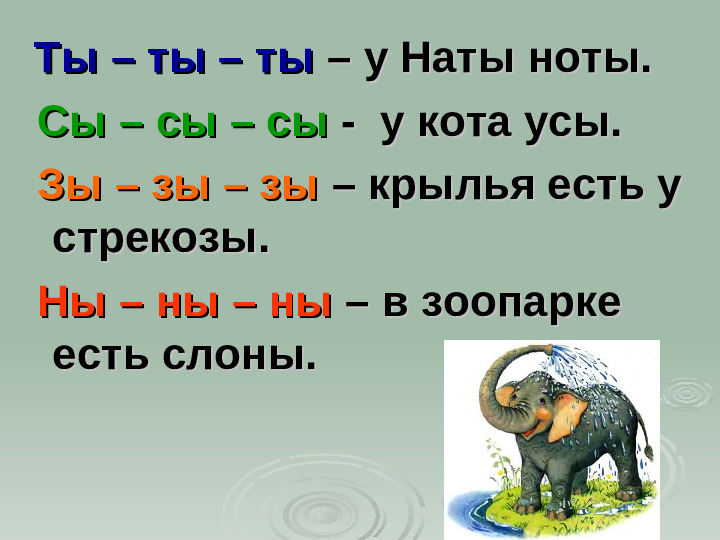 Ты – ты – ты – у Наты ноты.

Сы – сы – сы - у кота усы.

Зы – зы – зы – крылья есть у стрекозы.

Ны – ны – ны – в зоопарке есть слоны.